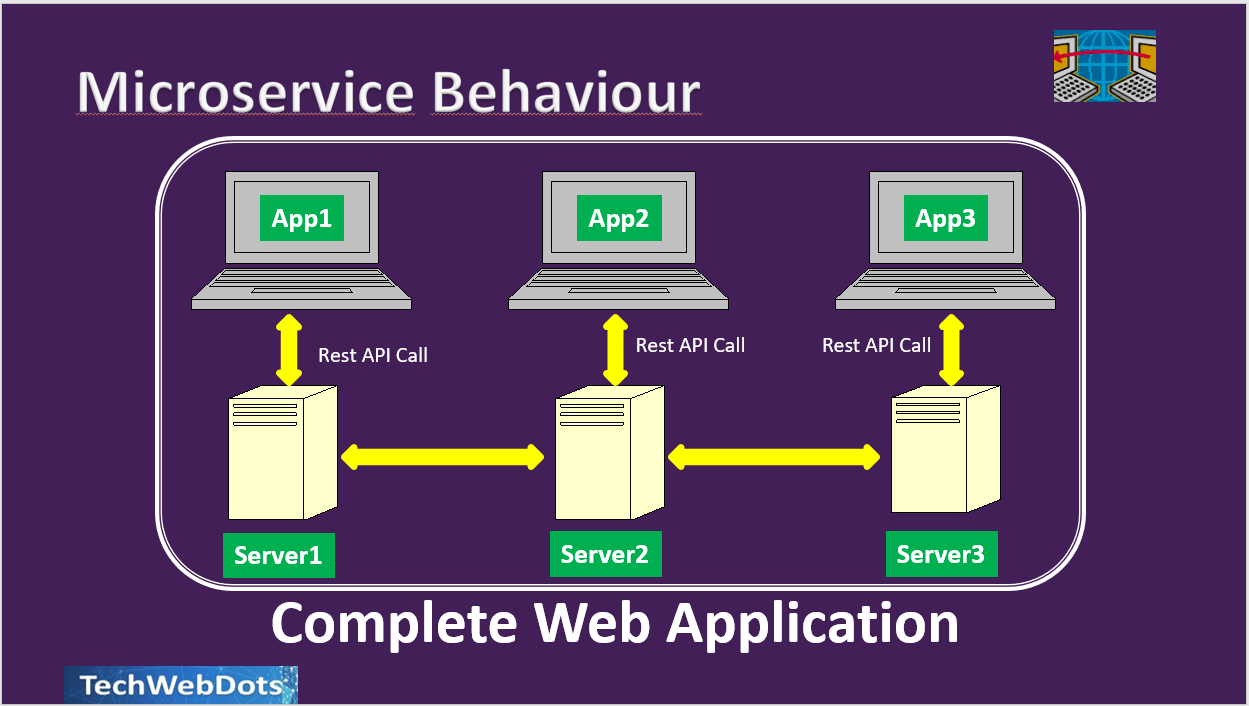 Microservice Behaviour

App1

App2

App3

Rest API Call

Rest API Call

Rest API Call

Server1

Server2

Server3

Complete Web Application

TechWebDots